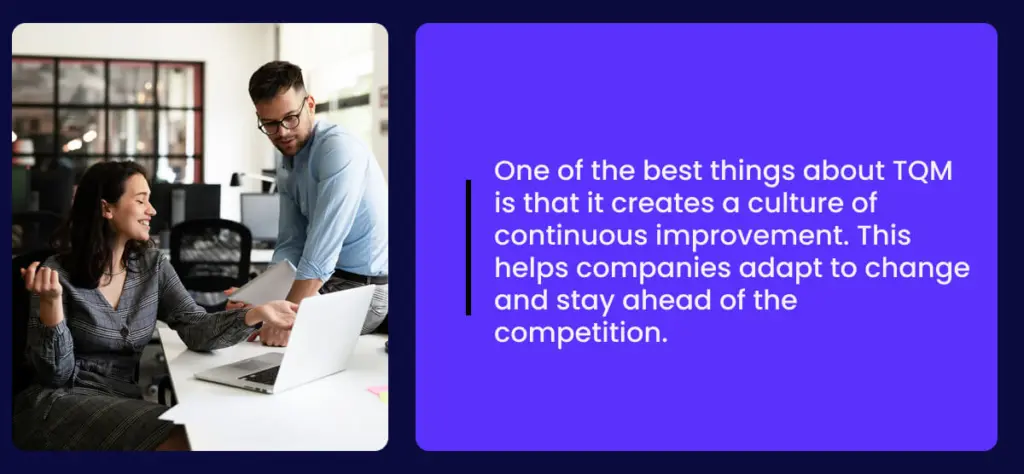 One of the best things about TQM is that it creates a culture of continuous improvement. This helps companies adapt to change and stay ahead of the competition.